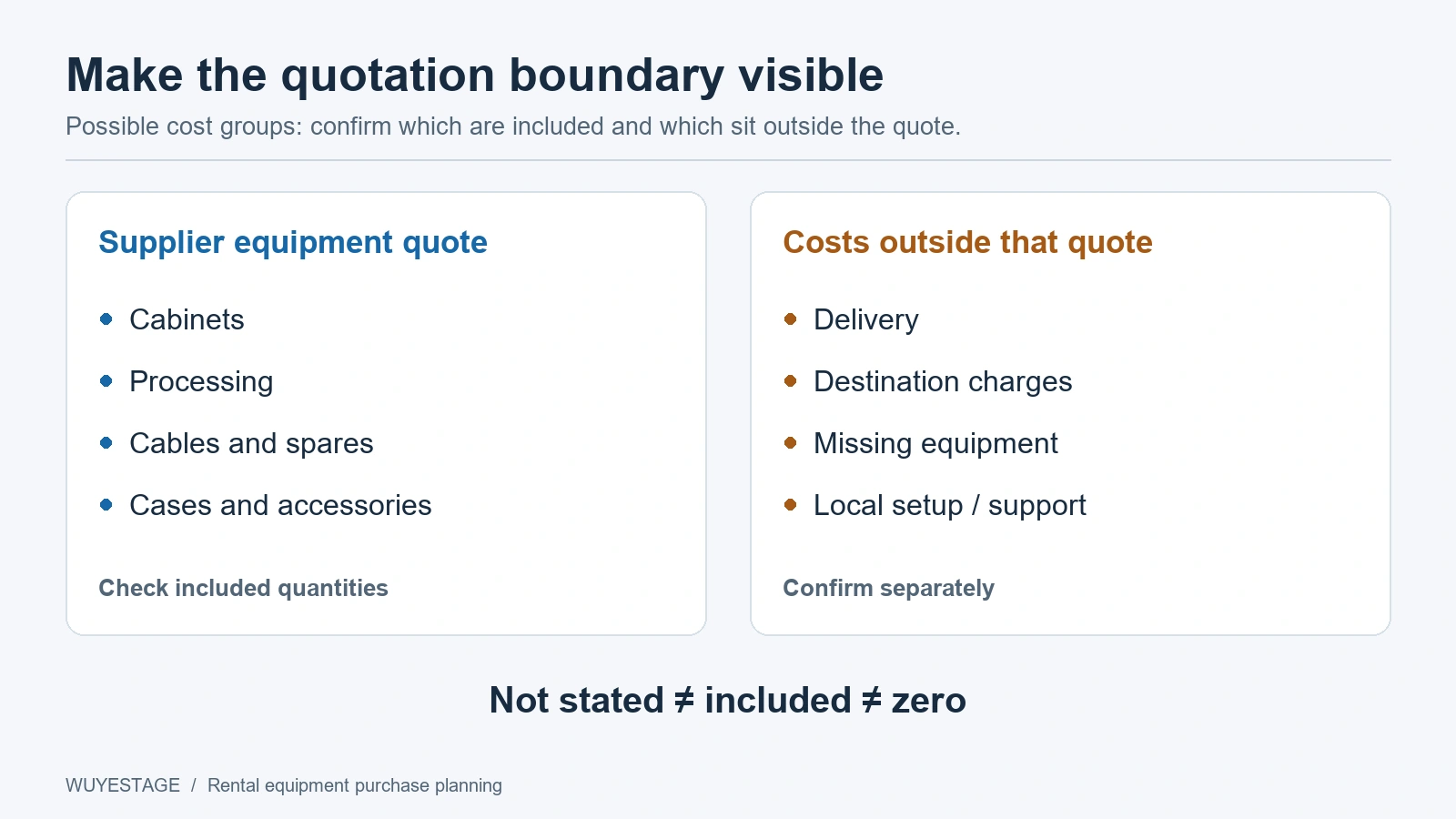 Make the quotation boundary visible

Possible cost groups: confirm which are included and which sit outside the quote.

Supplier equipment quote

- Cabinets
- Processing
- Cables and spares
- Cases and accessories

Check included quantities

Costs outside that quote

- Delivery
- Destination charges
- Missing equipment
- Local setup / support

Confirm separately

Not stated ≠ included ≠ zero

WUYESTAGE / Rental equipment purchase planning